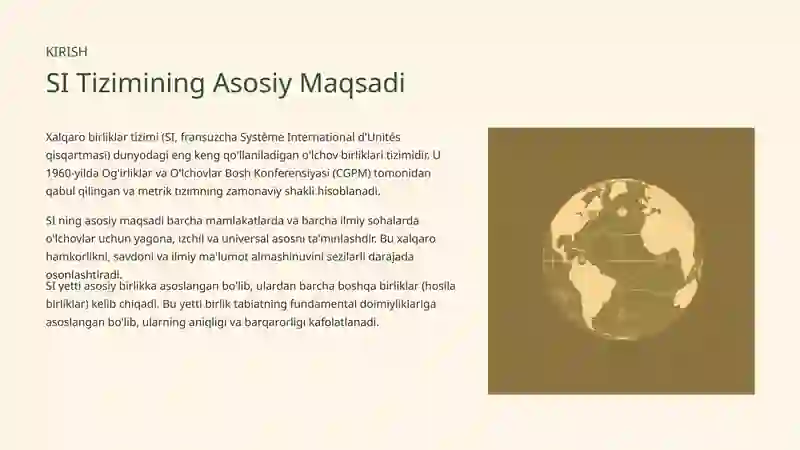 KIRISH

SI Tizimining Asosiy Maqsadi

Xalqaro birliklar tizimi (SI, fransuzcha Système International d'Unités qisqartmasi) dunyodagi eng keng qo'llaniladigan o'lchov birliklari tizimidir. U 1960-yilda Og'irliklar va O'lchovlar Bosh Konferensiyasi (CGPM) tomonidan qabul qilingan va metrik tizimning zamonaviy shakli hisoblanadi.

SI ning asosiy maqsadi barcha mamlakatlarda va barcha ilmiy sohalarda o'lchovlar uchun yagona, izchil va universal asosni ta'minlashdir. Bu xalqaro hamkorlikni, savdoni va ilmiy ma'lumot almashinuvini sezilarli darajada osonlashtiradi.

SI yetti asosiy birlikka asoslangan bo'lib, ulardan barcha boshqa birliklar (hosila birliklar) kelib chiqadi. Bu yetti birlik tabiatning fundamental doimiyliklariga asoslangan bo'lib, ularning aniqligi va barqarorligi kafolatlanadi.